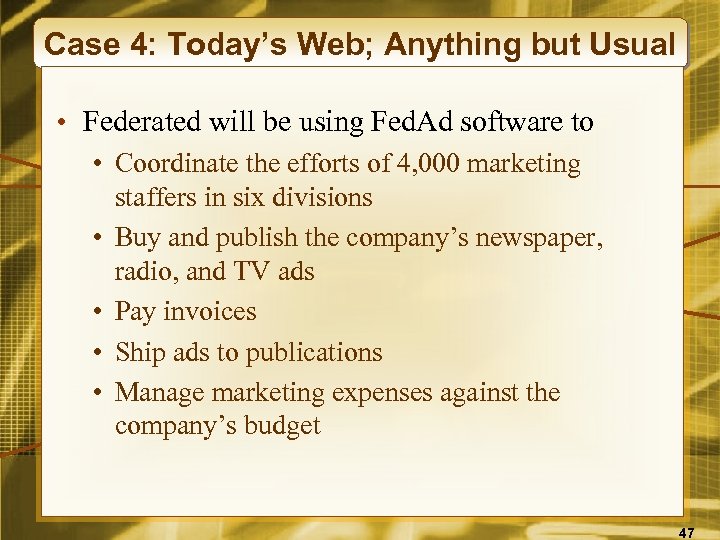 Case 4: Today’s Web; Anything but Usual

• Federated will be using FedAd software to
  • Coordinate the efforts of 4,000 marketing staffers in six divisions
  • Buy and publish the company’s newspaper, radio, and TV ads
  • Pay invoices
  • Ship ads to publications
  • Manage marketing expenses against the company’s budget

47